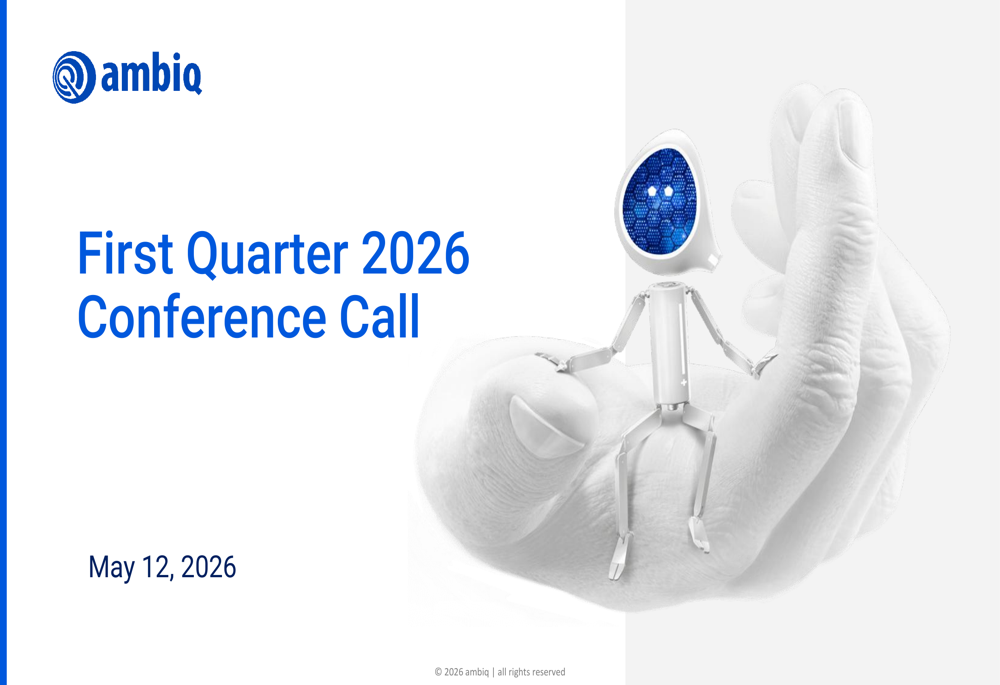 ambiq

First Quarter 2026 Conference Call

May 12, 2026

© 2026 ambiq | all rights reserved